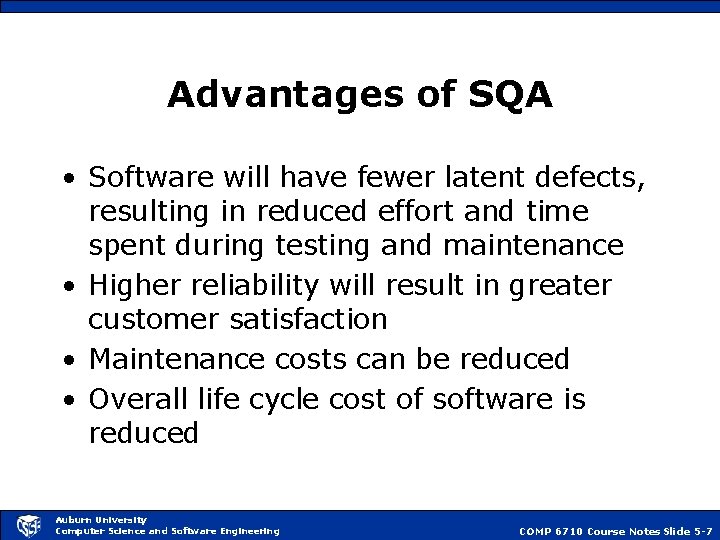 Advantages of SQA

• Software will have fewer latent defects, resulting in reduced effort and time spent during testing and maintenance
• Higher reliability will result in greater customer satisfaction
• Maintenance costs can be reduced
• Overall life cycle cost of software is reduced

CSSE

Auburn University
Computer Science and Software Engineering

COMP 6710 Course Notes Slide 5-7